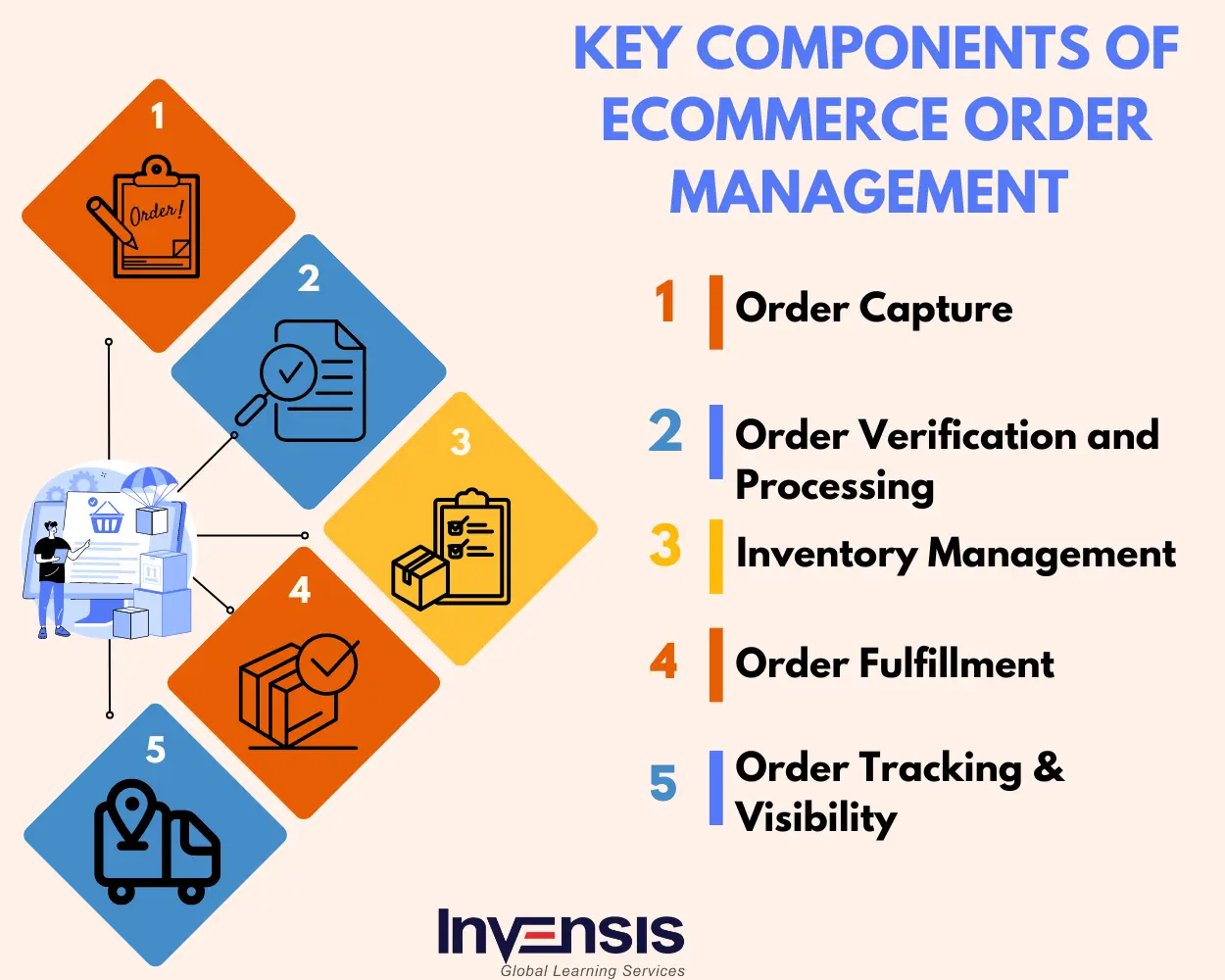 KEY COMPONENTS OF ECOMMERCE ORDER MANAGEMENT

1

Order!

2

3

4

5

1 Order Capture

2 Order Verification and Processing

3 Inventory Management

4 Order Fulfillment

5 Order Tracking & Visibility

INVENSIS
Global Learning Services